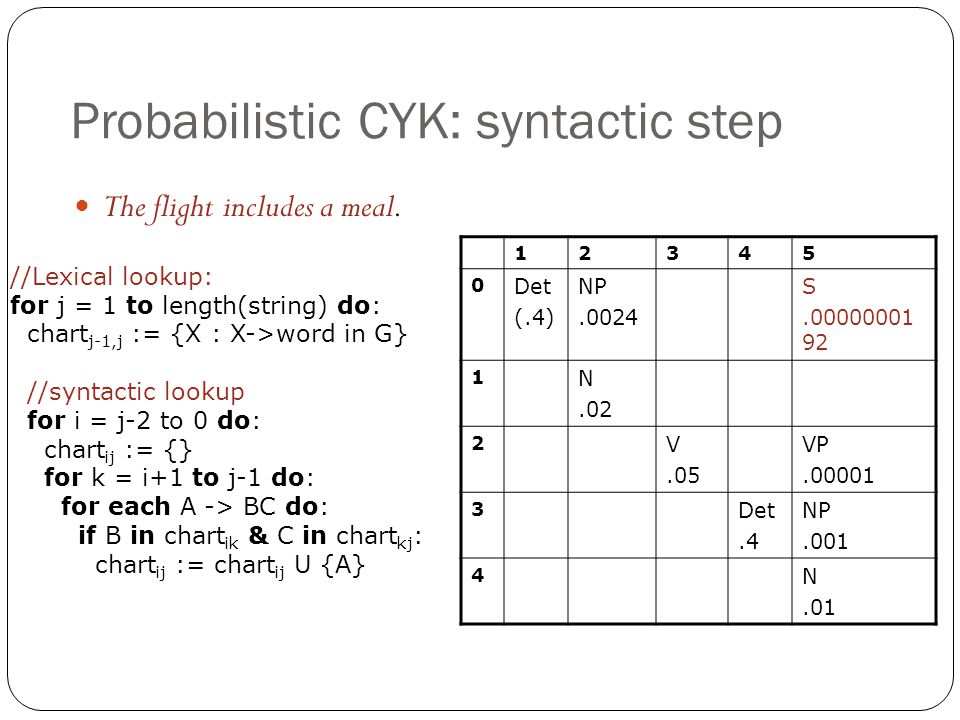 Probabilistic CYK: syntactic step

The flight includes a meal.

//Lexical lookup:
for j = 1 to length(string) do:
chart$_{j-1,j}$ := {X : X->word in G}

//syntactic lookup
for i = j-2 to 0 do:
chart$_{ij}$ := {}
for k = i+1 to j-1 do:
for each A -> BC do:
if B in chart$_{ik}$ & C in chart$_{kj}$:
chart$_{ij}$ := chart$_{ij}$ U {A}

| | 1 | 2 | 3 | 4 | 5 |
|---|---|---|---|---|---|
| 0 | Det (.4) | NP .0024 | | | S .0000000192 |
| 1 | | N .02 | | | |
| 2 | | | V .05 | | VP .00001 |
| 3 | | | | Det .4 | NP .001 |
| 4 | | | | | N .01 |